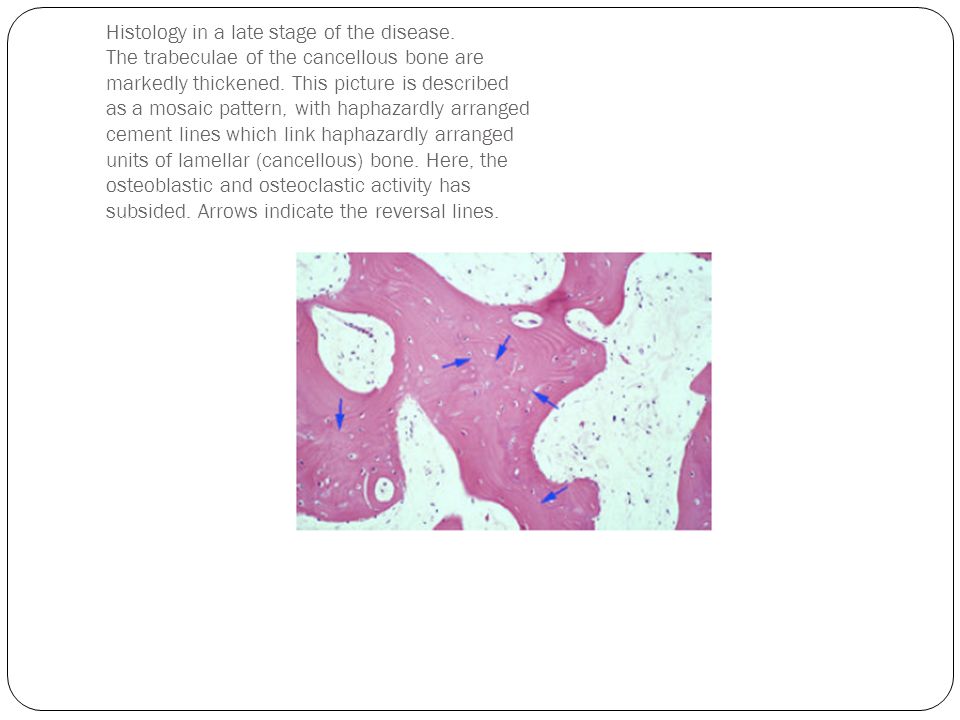 Histology in a late stage of the disease.
The trabeculae of the cancellous bone are markedly thickened. This picture is described as a mosaic pattern, with haphazardly arranged cement lines which link haphazardly arranged units of lamellar (cancellous) bone. Here, the osteoblastic and osteoclastic activity has subsided. Arrows indicate the reversal lines.